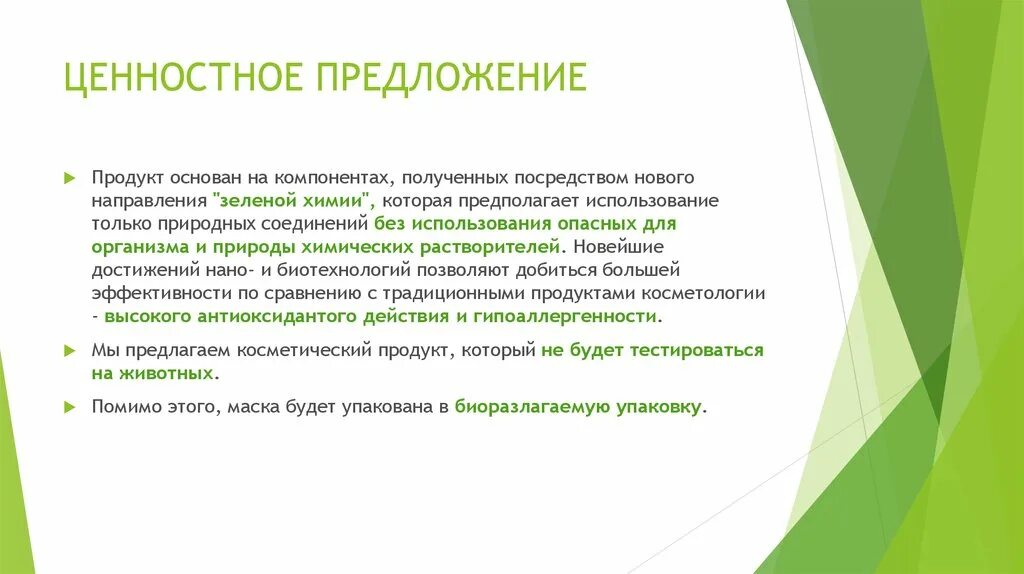 ЦЕННОСТНОЕ ПРЕДЛОЖЕНИЕ

Продукт основан на компонентах, полученных посредством нового направления "зеленой химии", которая предполагает использование только природных соединений без использования опасных для организма и природы химических растворителей. Новейшие достижений нано- и биотехнологий позволяют добиться большей эффективности по сравнению с традиционными продуктами косметологии - высокого антиоксидантого действия и гипоаллергенности.

Мы предлагаем косметический продукт, который не будет тестироваться на животных.

Помимо этого, маска будет упакована в биоразлагаемую упаковку.